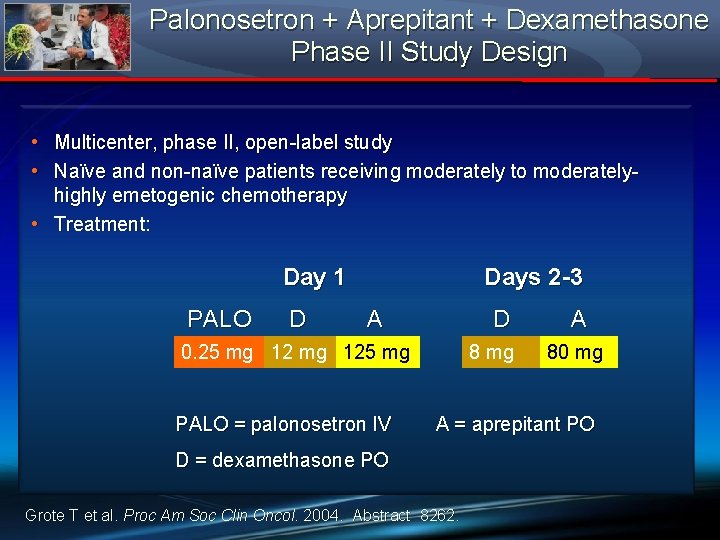 Palonosetron + Aprepitant + Dexamethasone
Phase II Study Design

• Multicenter, phase II, open-label study
• Naïve and non-naïve patients receiving moderately to moderately-highly emetogenic chemotherapy
• Treatment:

Day 1

| PALO | D | A |
|---|---|---|
| 0.25 mg | 12 mg | 125 mg |

Days 2-3

| D | A |
|---|---|
| 8 mg | 80 mg |

PALO = palonosetron IV
A = aprepitant PO
D = dexamethasone PO

Grote T et al. Proc Am Soc Clin Oncol. 2004. Abstract 8262.